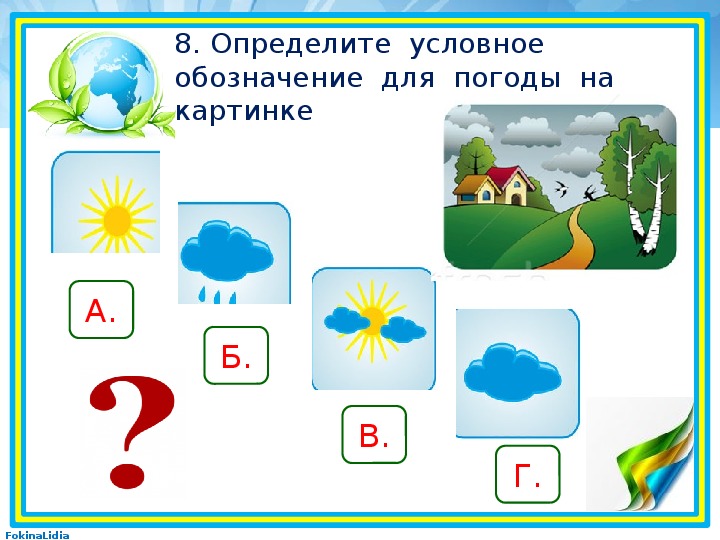 8. Определите условное обозначение для погоды на картинке

А.

Б.

В.

Г.

?

FokinaLidia